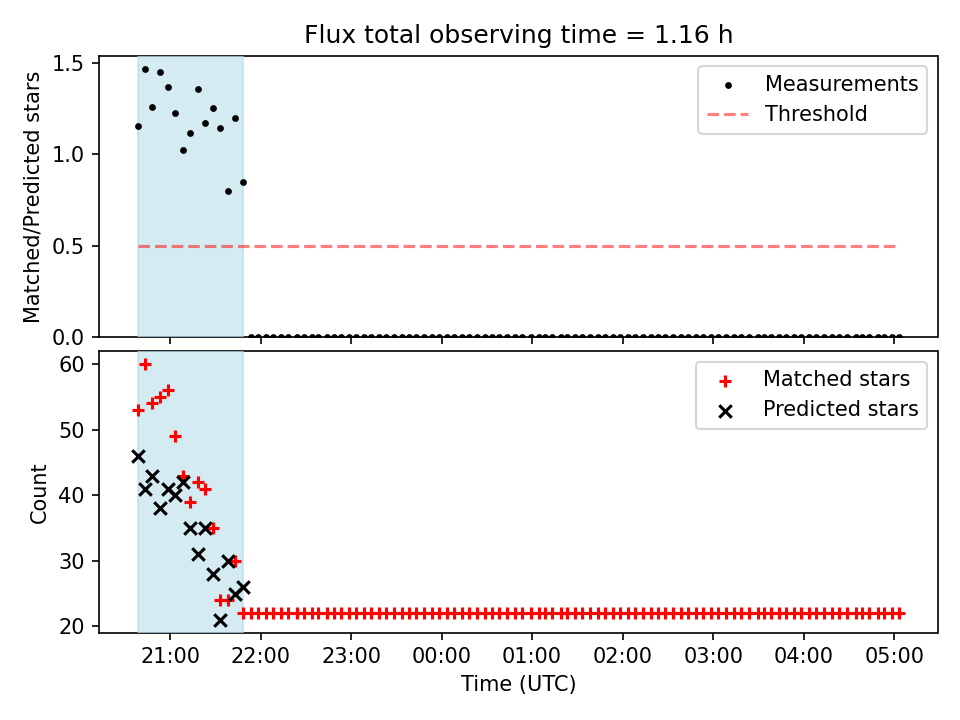 Flux total observing time = 1.16 h

Matched/Predicted stars

1.5
1.0
0.5
0.0

Measurements
Threshold

Count

60
50
40
30
20

Matched stars
Predicted stars

21:00
22:00
23:00
00:00
01:00
02:00
03:00
04:00
05:00

Time (UTC)